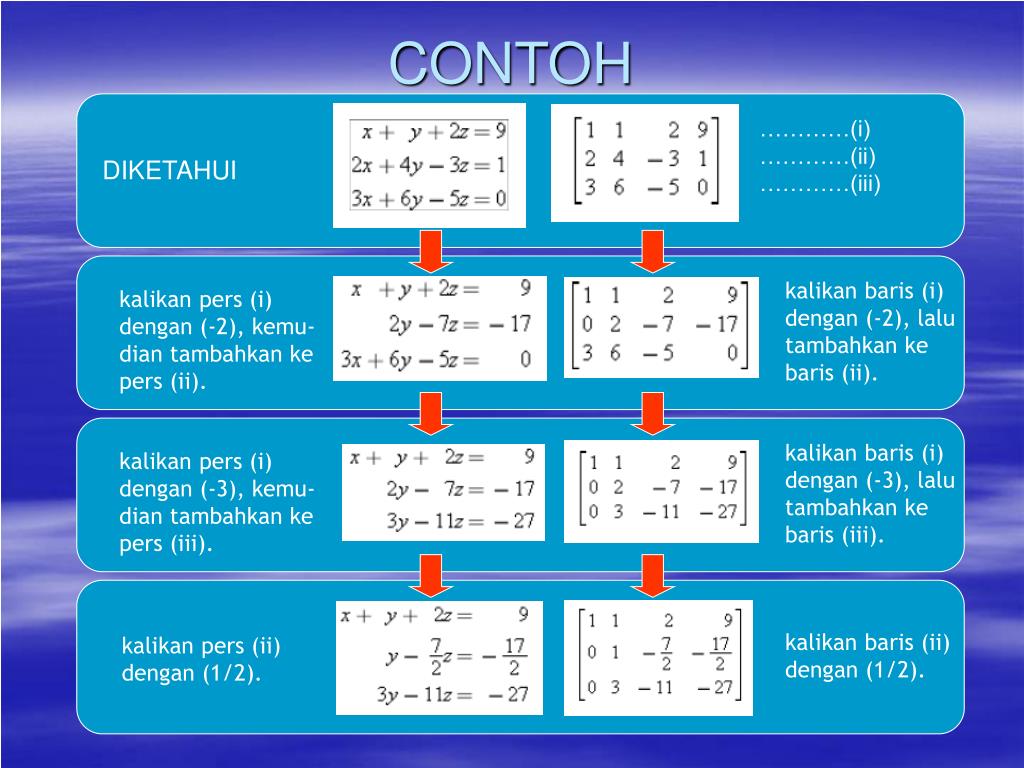 CONTOH

DIKETAHUI

$x + y + 2z = 9$
$2x + 4y - 3z = 1$
$3x + 6y - 5z = 0$

$\begin{bmatrix} 1 & 1 & 2 & 9 \\ 2 & 4 & -3 & 1 \\ 3 & 6 & -5 & 0 \end{bmatrix}$

…………(i)
…………(ii)
…………(iii)

kalikan pers (i) dengan (-2), kemudian tambahkan ke pers (ii).

$x + y + 2z = 9$
$2y - 7z = -17$
$3x + 6y - 5z = 0$

$\begin{bmatrix} 1 & 1 & 2 & 9 \\ 0 & 2 & -7 & -17 \\ 3 & 6 & -5 & 0 \end{bmatrix}$

kalikan baris (i) dengan (-2), lalu tambahkan ke baris (ii).

kalikan pers (i) dengan (-3), kemudian tambahkan ke pers (iii).

$x + y + 2z = 9$
$2y - 7z = -17$
$3y - 11z = -27$

$\begin{bmatrix} 1 & 1 & 2 & 9 \\ 0 & 2 & -7 & -17 \\ 0 & 3 & -11 & -27 \end{bmatrix}$

kalikan baris (i) dengan (-3), lalu tambahkan ke baris (iii).

kalikan pers (ii) dengan (1/2).

$x + y + 2z = 9$
$y - \frac{7}{2}z = -\frac{17}{2}$
$3y - 11z = -27$

$\begin{bmatrix} 1 & 1 & 2 & 9 \\ 0 & 1 & -\frac{7}{2} & -\frac{17}{2} \\ 0 & 3 & -11 & -27 \end{bmatrix}$

kalikan baris (ii) dengan (1/2).